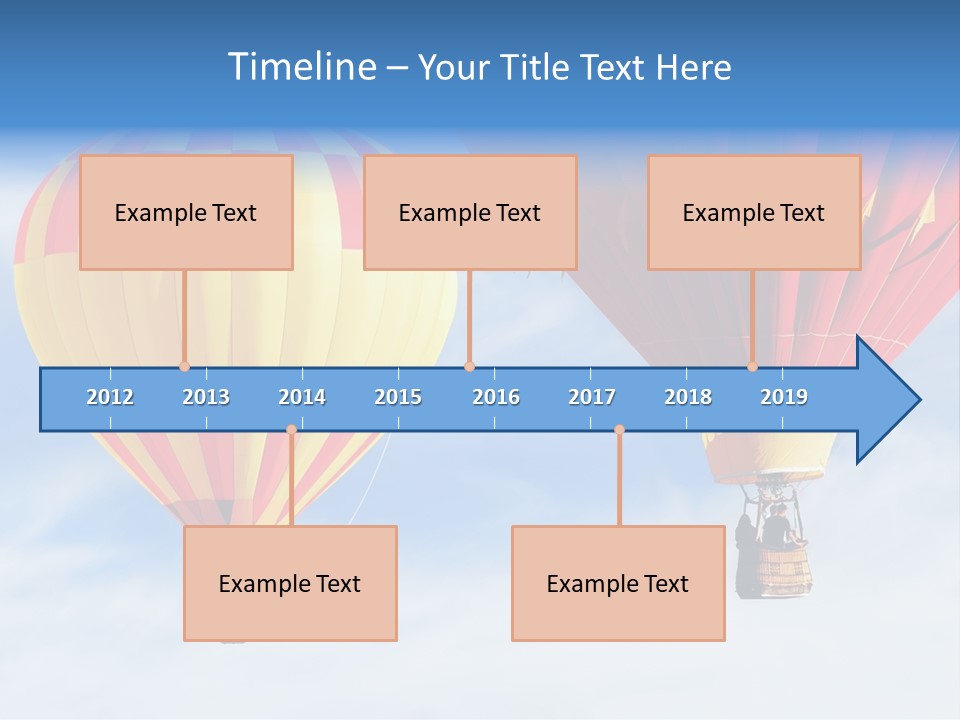 Timeline – Your Title Text Here

Example Text

Example Text

Example Text

2012 2013 2014 2015 2016 2017 2018 2019

Example Text

Example Text